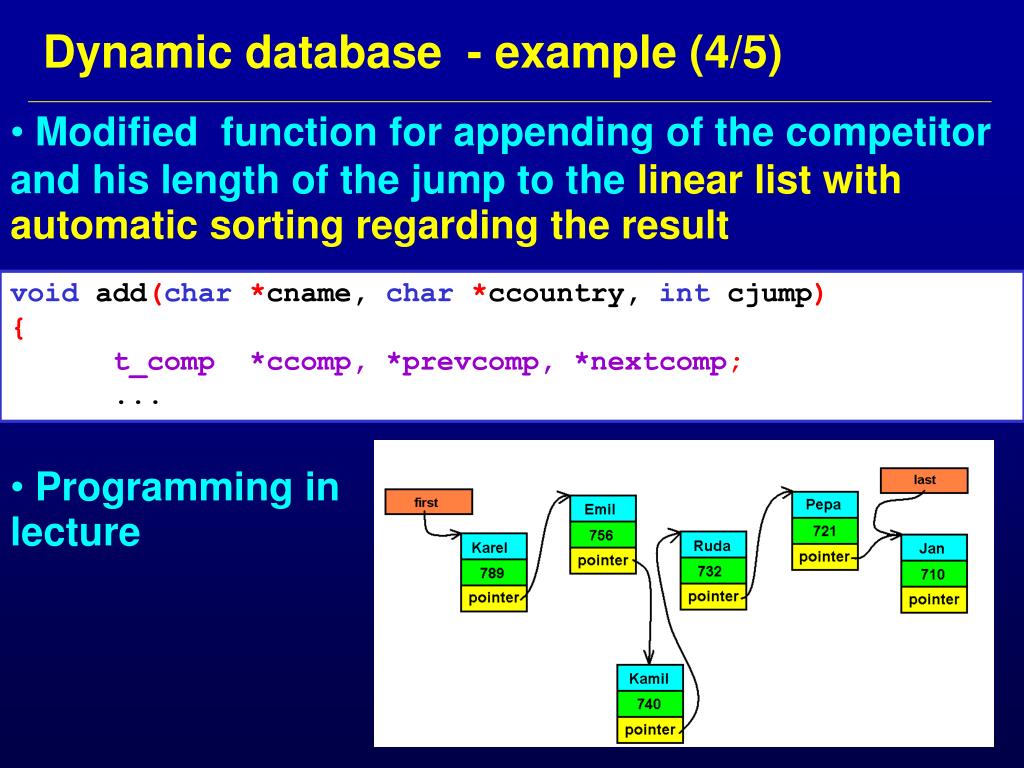 Dynamic database - example (4/5)

• Modified function for appending of the competitor and his length of the jump to the linear list with automatic sorting regarding the result

void add(char *cname, char *ccountry, int cjump)
{
	t_comp *ccomp, *prevcomp, *nextcomp;
	...

• Programming in lecture

first
Karel
789
pointer
Emil
756
pointer
Kamil
740
pointer
Ruda
732
pointer
Pepa
721
pointer
last
Jan
710
pointer